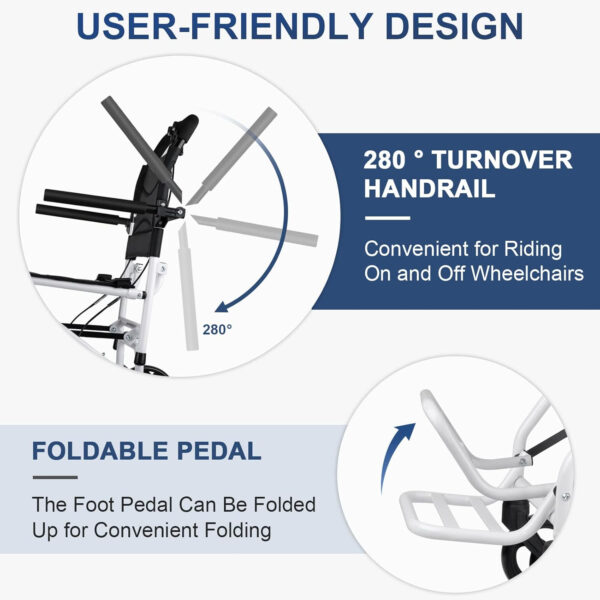 USER-FRIENDLY DESIGN

280° 

280 ° TURNOVER HANDRAIL

Convenient for Riding On and Off Wheelchairs

FOLDABLE PEDAL

The Foot Pedal Can Be Folded Up for Convenient Folding